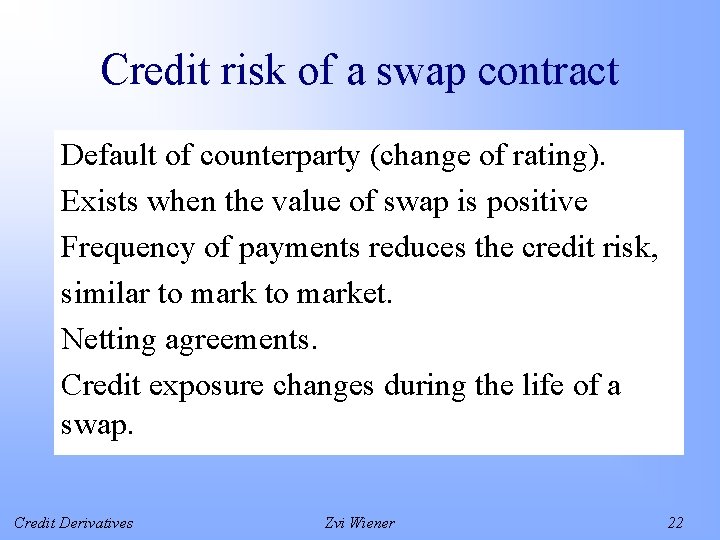 Credit risk of a swap contract

Default of counterparty (change of rating).

Exists when the value of swap is positive

Frequency of payments reduces the credit risk, similar to mark to market.

Netting agreements.

Credit exposure changes during the life of a swap.

Credit Derivatives

Zvi Wiener

22